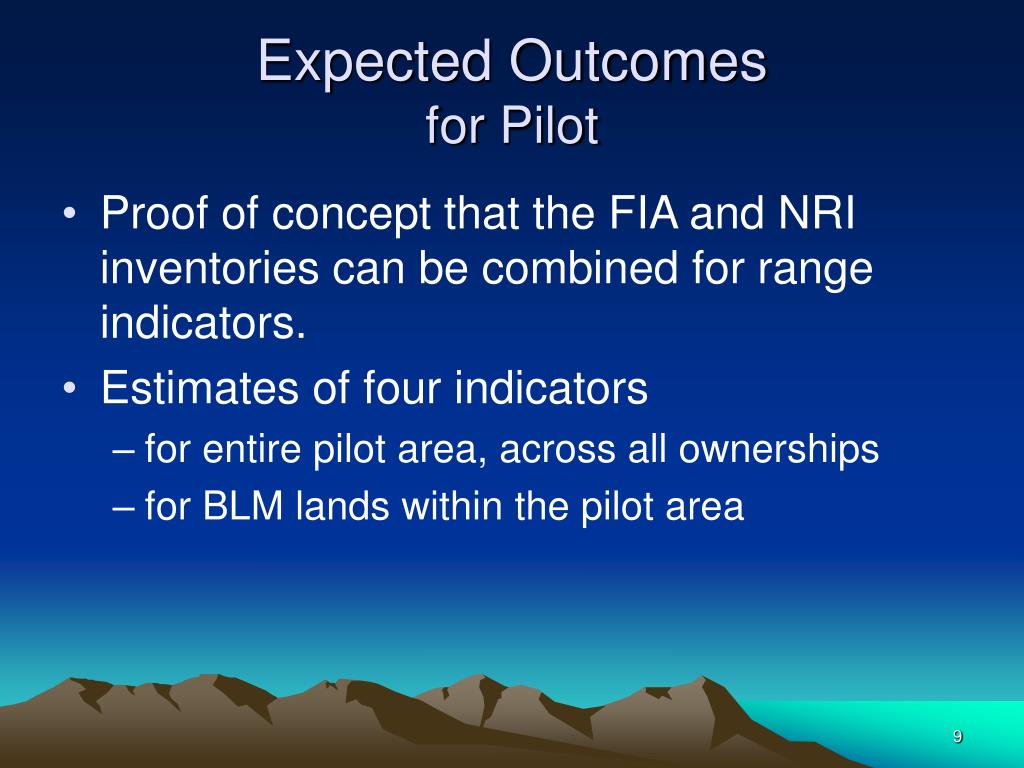 Expected Outcomes
for Pilot

• Proof of concept that the FIA and NRI inventories can be combined for range indicators.
• Estimates of four indicators
– for entire pilot area, across all ownerships
– for BLM lands within the pilot area

9